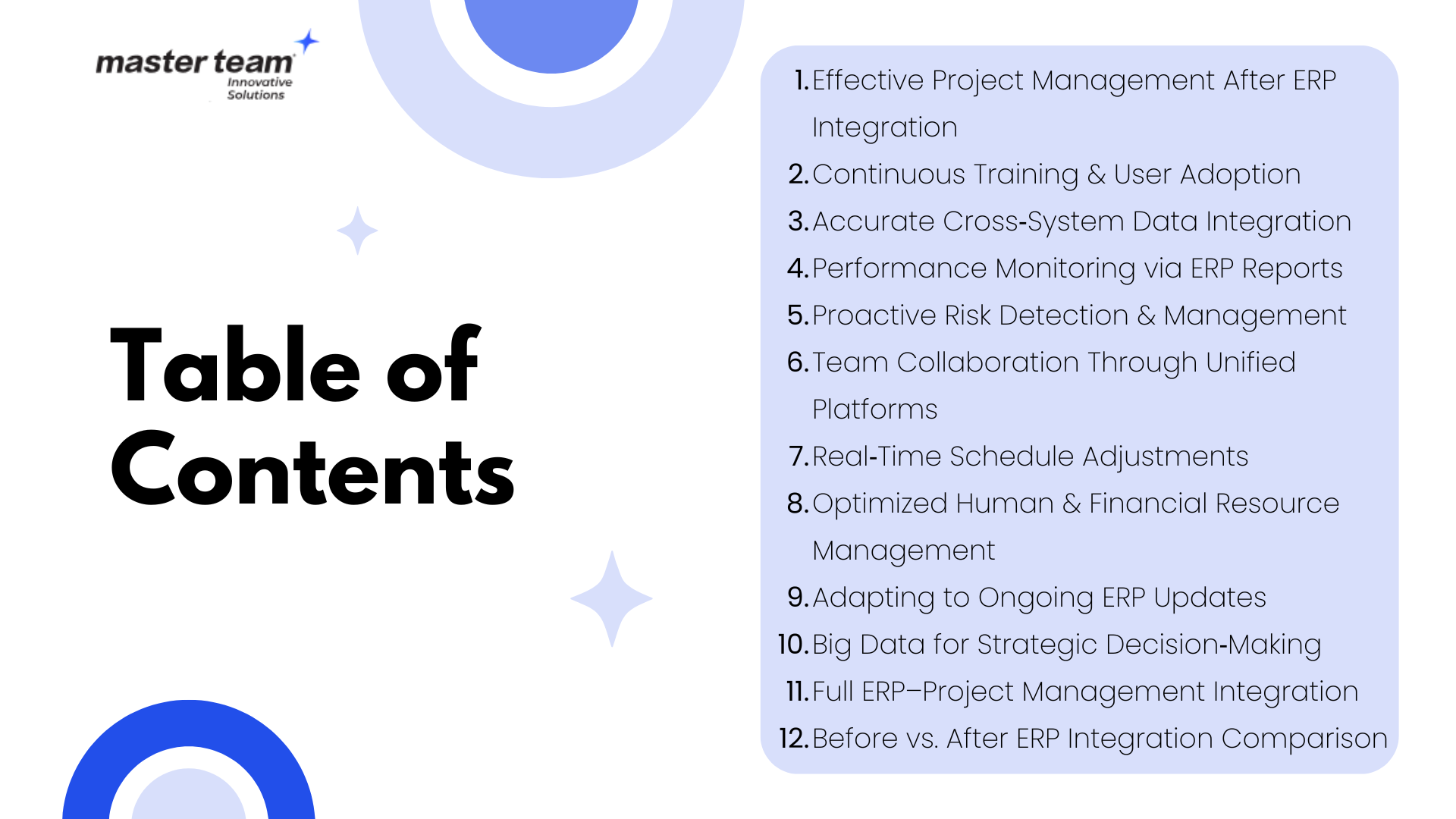 master team
Innovative Solutions

Table of Contents

1. Effective Project Management After ERP Integration
2. Continuous Training & User Adoption
3. Accurate Cross-System Data Integration
4. Performance Monitoring via ERP Reports
5. Proactive Risk Detection & Management
6. Team Collaboration Through Unified Platforms
7. Real-Time Schedule Adjustments
8. Optimized Human & Financial Resource Management
9. Adapting to Ongoing ERP Updates
10. Big Data for Strategic Decision-Making
11. Full ERP–Project Management Integration
12. Before vs. After ERP Integration Comparison